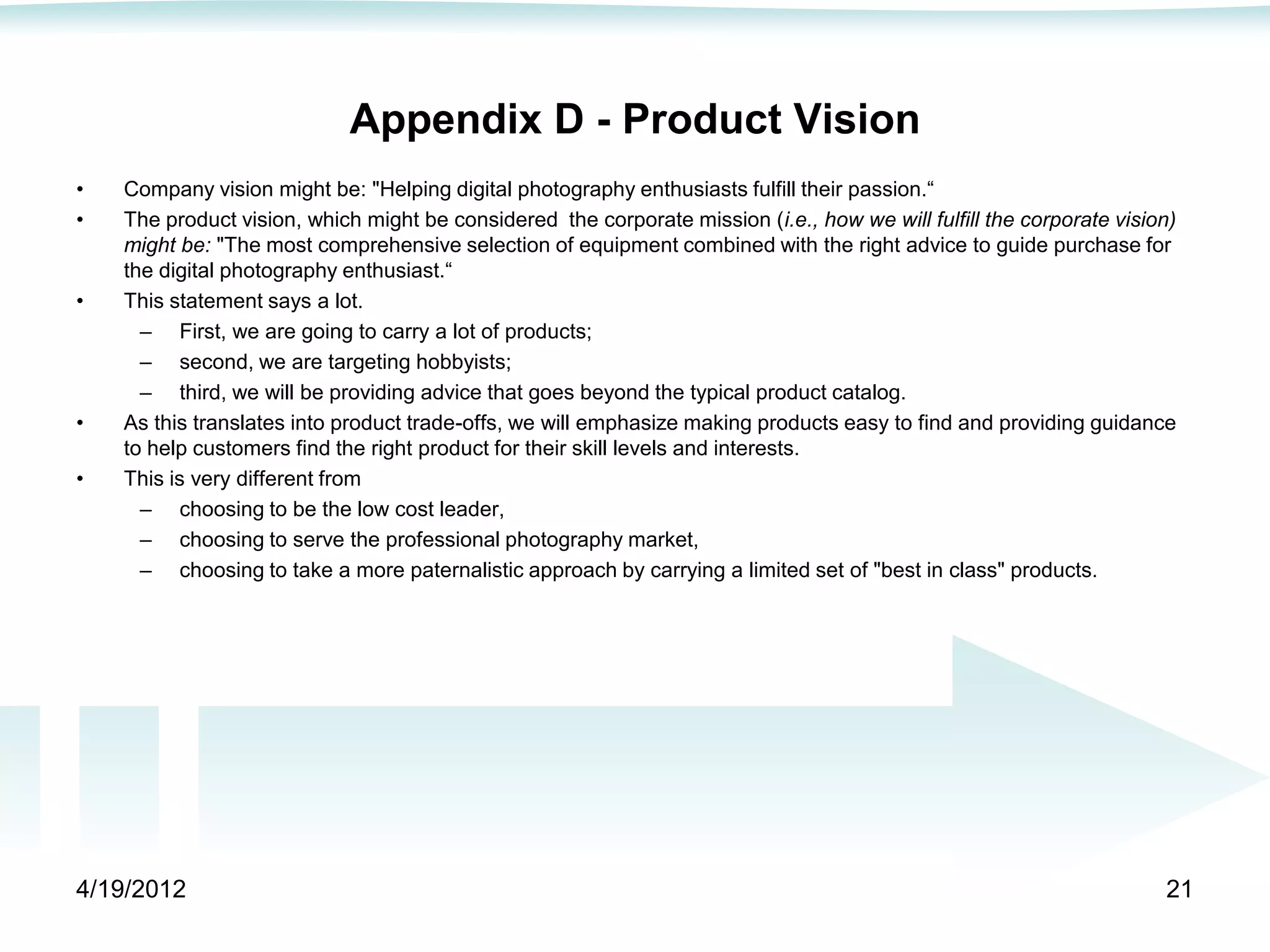 Appendix D - Product Vision

• Company vision might be: "Helping digital photography enthusiasts fulfill their passion.“

• The product vision, which might be considered the corporate mission (i.e., how we will fulfill the corporate vision) might be: "The most comprehensive selection of equipment combined with the right advice to guide purchase for the digital photography enthusiast.“

• This statement says a lot.
– First, we are going to carry a lot of products;
– second, we are targeting hobbyists;
– third, we will be providing advice that goes beyond the typical product catalog.

• As this translates into product trade-offs, we will emphasize making products easy to find and providing guidance to help customers find the right product for their skill levels and interests.

• This is very different from
– choosing to be the low cost leader,
– choosing to serve the professional photography market,
– choosing to take a more paternalistic approach by carrying a limited set of "best in class" products.

4/19/2012

21